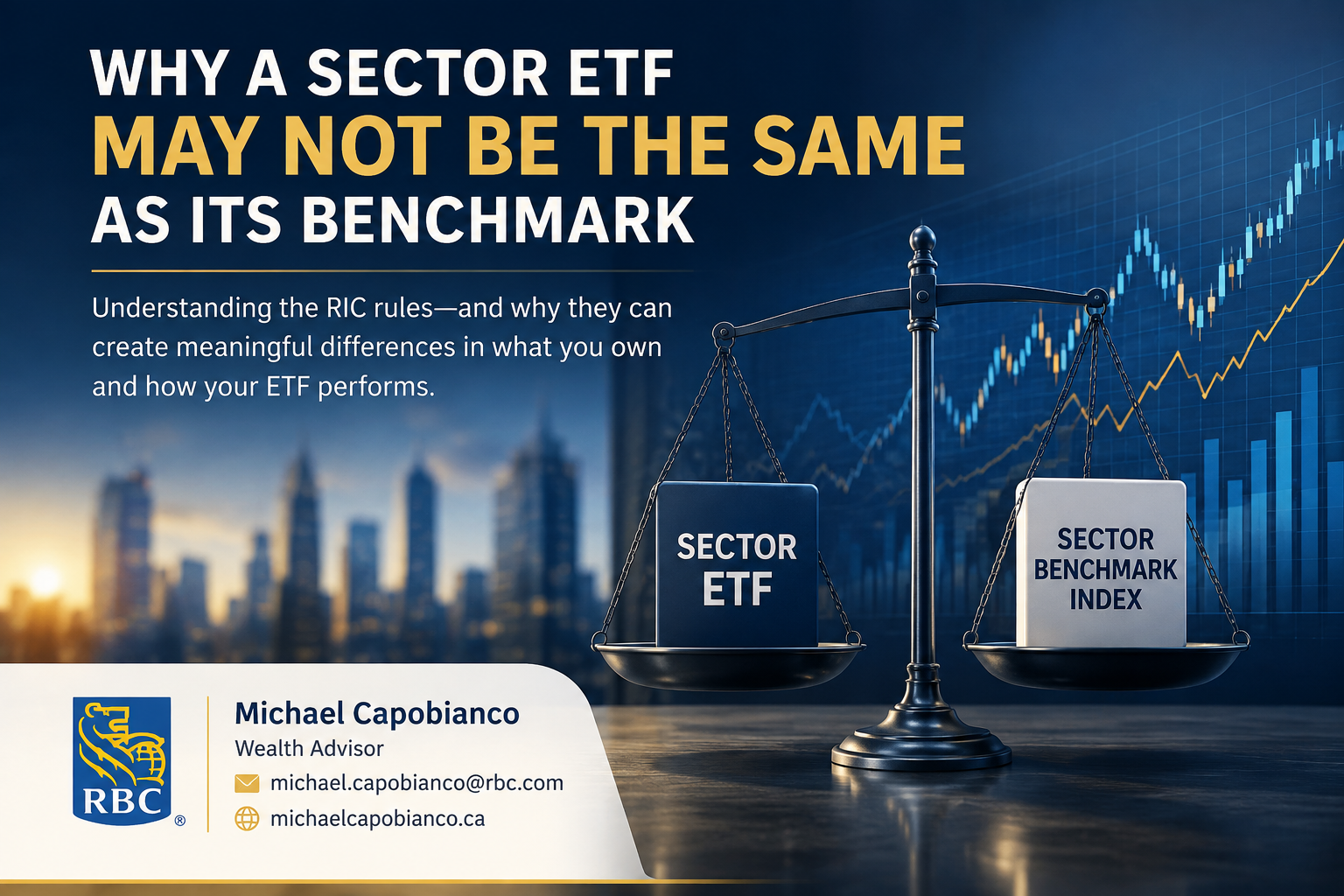 WHY A SECTOR ETF
MAY NOT BE THE SAME
AS ITS BENCHMARK

Understanding the RIC rules—and why they can create meaningful differences in what you own and how your ETF performs.

SECTOR ETF

SECTOR BENCHMARK INDEX

RBC ®

Michael Capobianco
Wealth Advisor
michael.capobianco@rbc.com
michaelcapobianco.ca